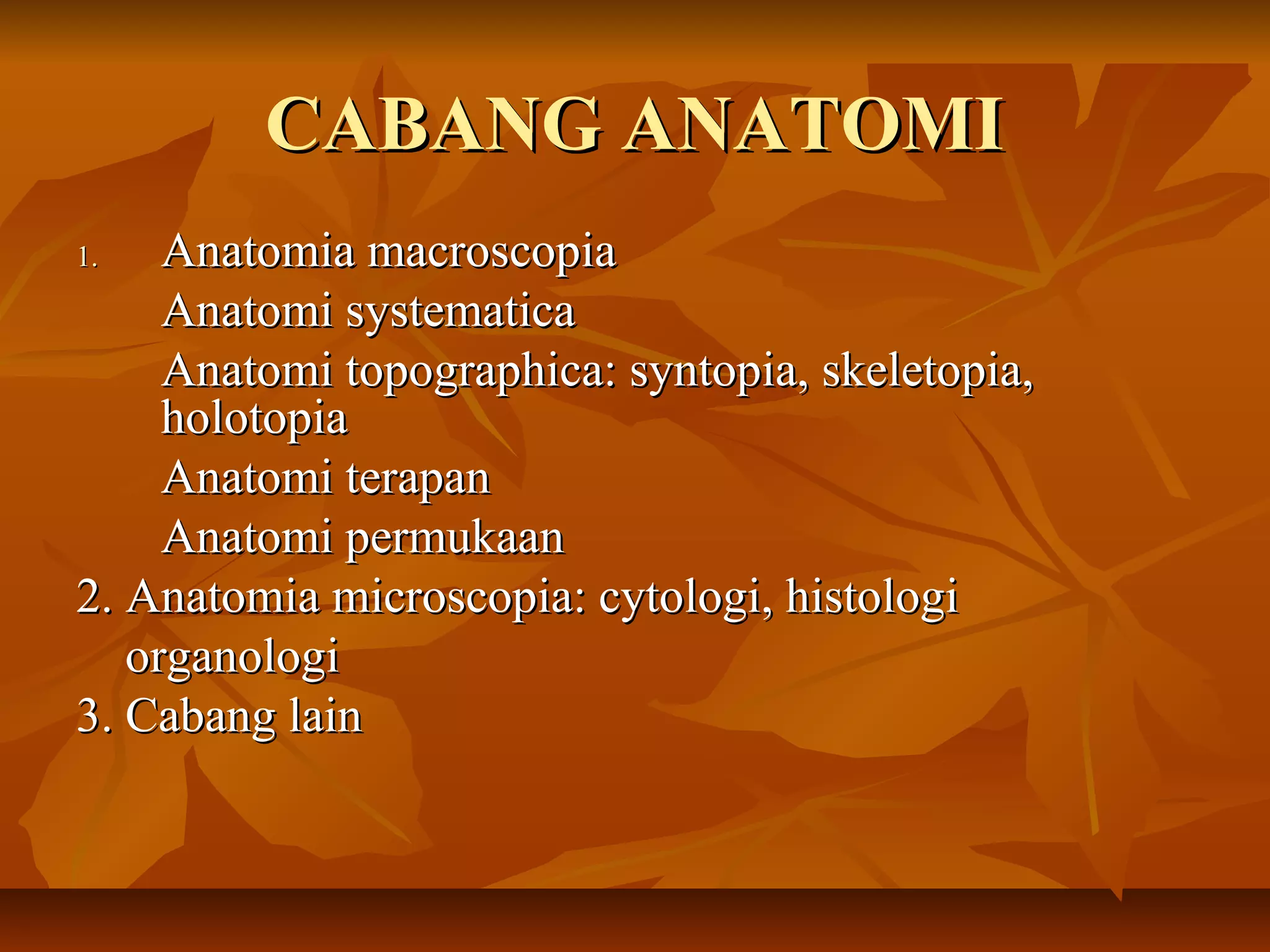 CABANG ANATOMI

1. Anatomia macroscopia

Anatomi systematica

Anatomi topographica: syntopia, skeletopia, holotopia

Anatomi terapan

Anatomi permukaan

2. Anatomia microscopia: cytologi, histologi organologi

3. Cabang lain